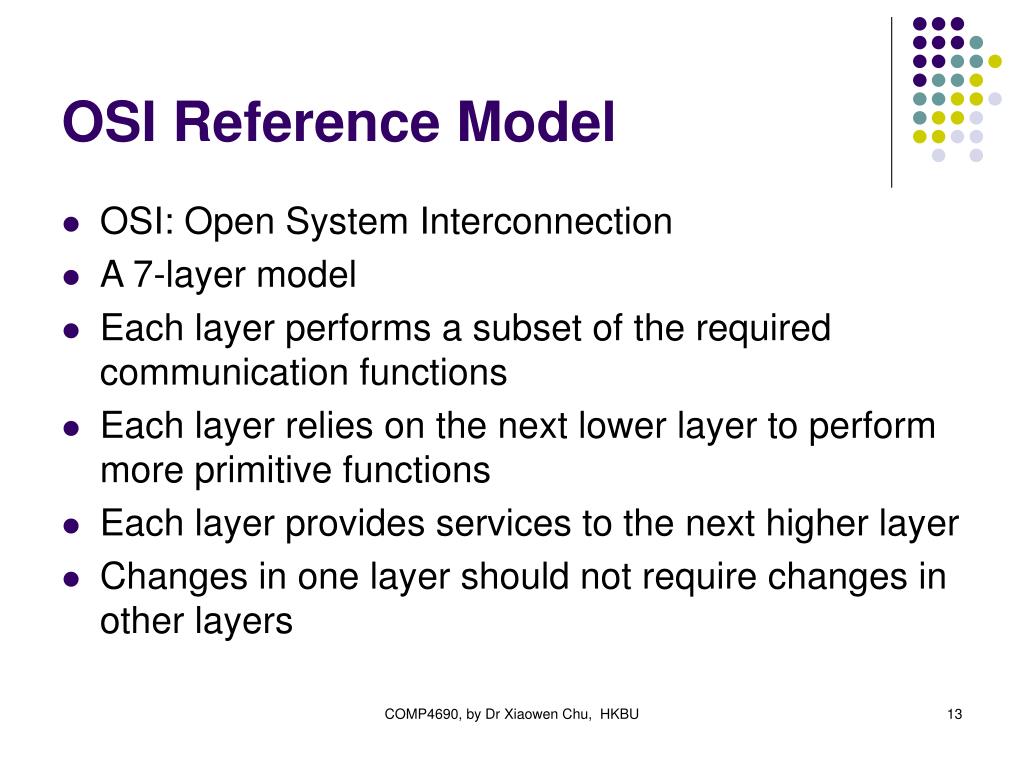 OSI Reference Model

- OSI: Open System Interconnection
- A 7-layer model
- Each layer performs a subset of the required communication functions
- Each layer relies on the next lower layer to perform more primitive functions
- Each layer provides services to the next higher layer
- Changes in one layer should not require changes in other layers

COMP4690, by Dr Xiaowen Chu, HKBU

13